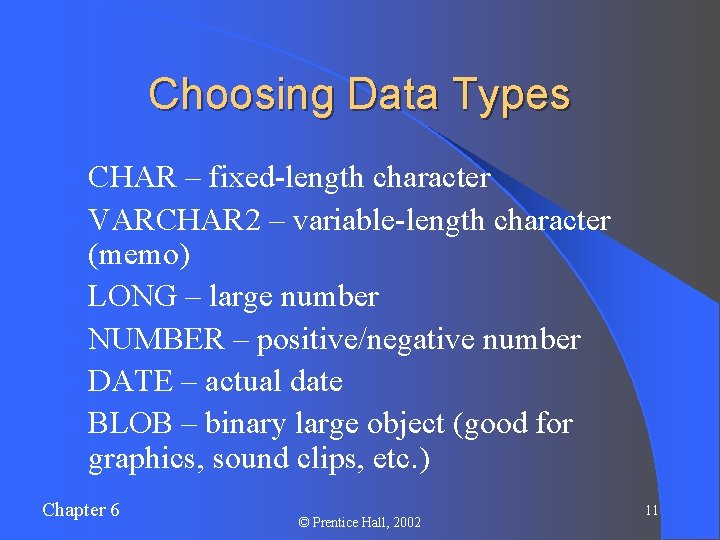 Choosing Data Types

CHAR – fixed-length character

VARCHAR2 – variable-length character (memo)

LONG – large number

NUMBER – positive/negative number

DATE – actual date

BLOB – binary large object (good for graphics, sound clips, etc.)

Chapter 6

© Prentice Hall, 2002

11